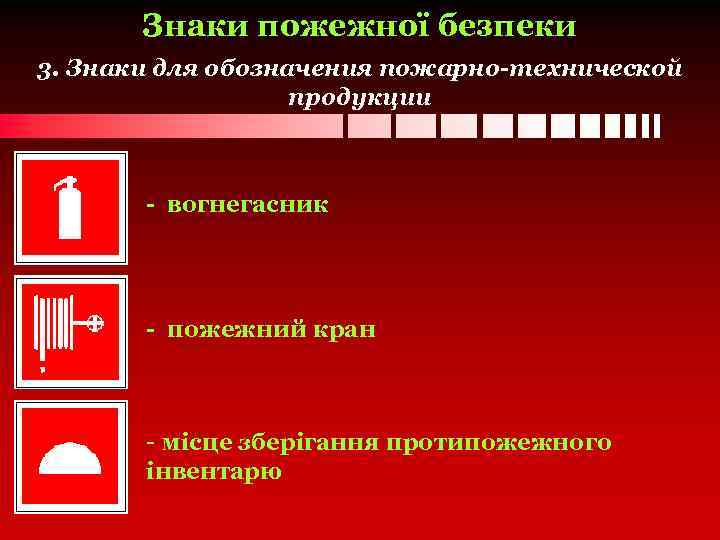 Знаки пожежної безпеки

3. Знаки для обозначения пожарно-технической продукции

- вогнегасник

- пожежний кран

- місце зберігання протипожежного інвентарю